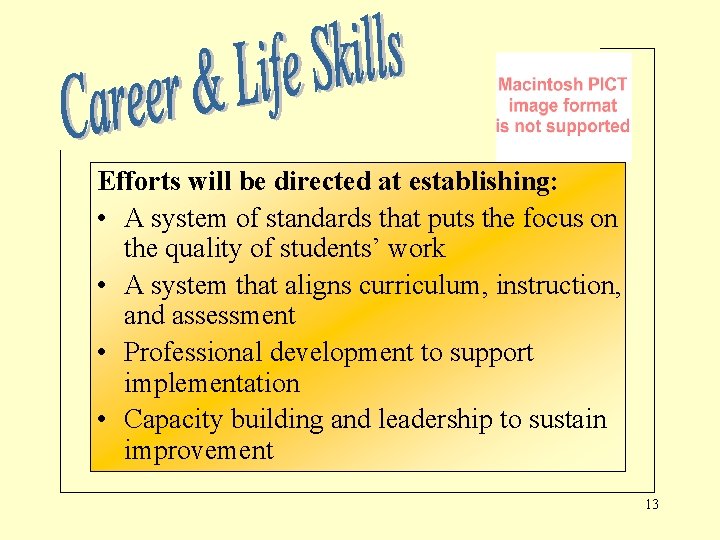 Career & Life Skills

Macintosh PICT image format is not supported

Efforts will be directed at establishing:

• A system of standards that puts the focus on the quality of students' work
• A system that aligns curriculum, instruction, and assessment
• Professional development to support implementation
• Capacity building and leadership to sustain improvement

13